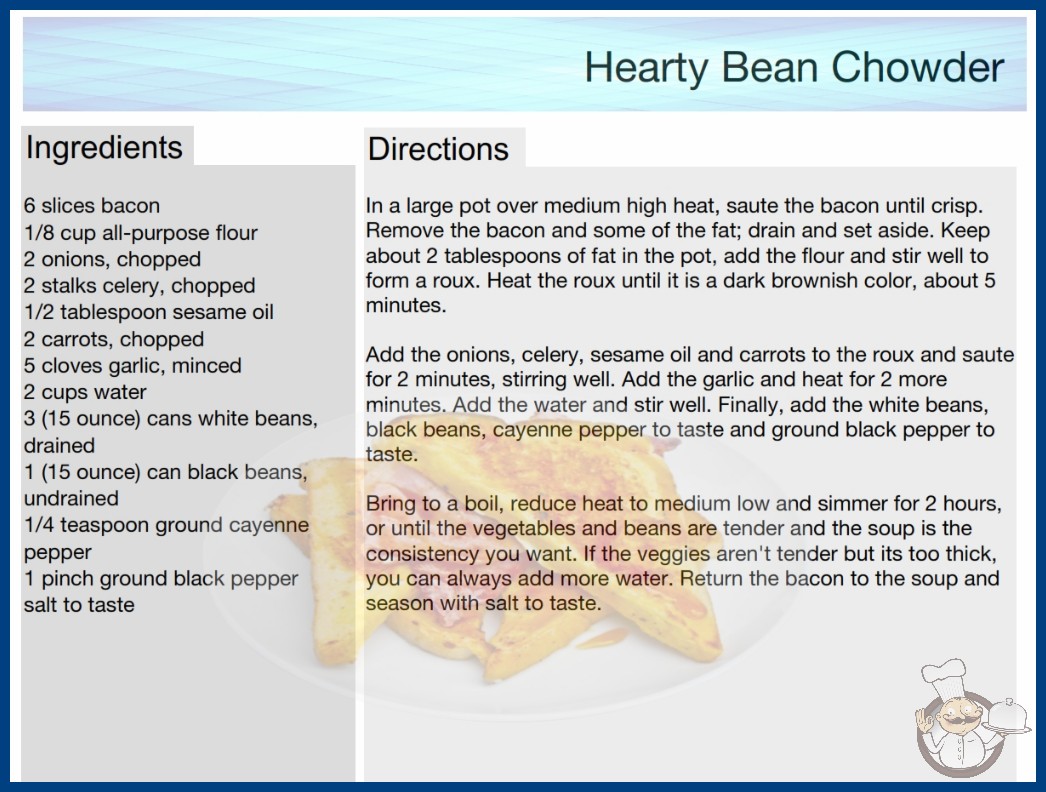 Hearty Bean Chowder

Ingredients

6 slices bacon
1/8 cup all-purpose flour
2 onions, chopped
2 stalks celery, chopped
1/2 tablespoon sesame oil
2 carrots, chopped
5 cloves garlic, minced
2 cups water
3 (15 ounce) cans white beans, drained
1 (15 ounce) can black beans, undrained
1/4 teaspoon ground cayenne pepper
1 pinch ground black pepper
salt to taste

Directions

In a large pot over medium high heat, saute the bacon until crisp. Remove the bacon and some of the fat; drain and set aside. Keep about 2 tablespoons of fat in the pot, add the flour and stir well to form a roux. Heat the roux until it is a dark brownish color, about 5 minutes.

Add the onions, celery, sesame oil and carrots to the roux and saute for 2 minutes, stirring well. Add the garlic and heat for 2 more minutes. Add the water and stir well. Finally, add the white beans, black beans, cayenne pepper to taste and ground black pepper to taste.

Bring to a boil, reduce heat to medium low and simmer for 2 hours, or until the vegetables and beans are tender and the soup is the consistency you want. If the veggies aren't tender but its too thick, you can always add more water. Return the bacon to the soup and season with salt to taste.